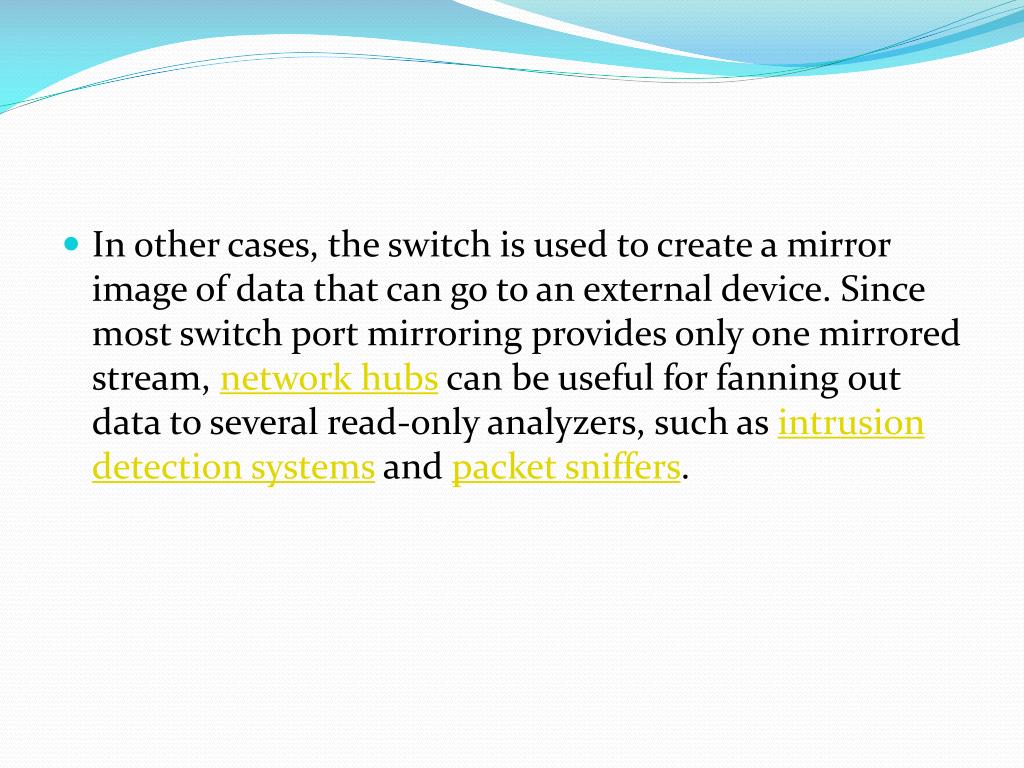 In other cases, the switch is used to create a mirror image of data that can go to an external device. Since most switch port mirroring provides only one mirrored stream, network hubs can be useful for fanning out data to several read-only analyzers, such as intrusion detection systems and packet sniffers.